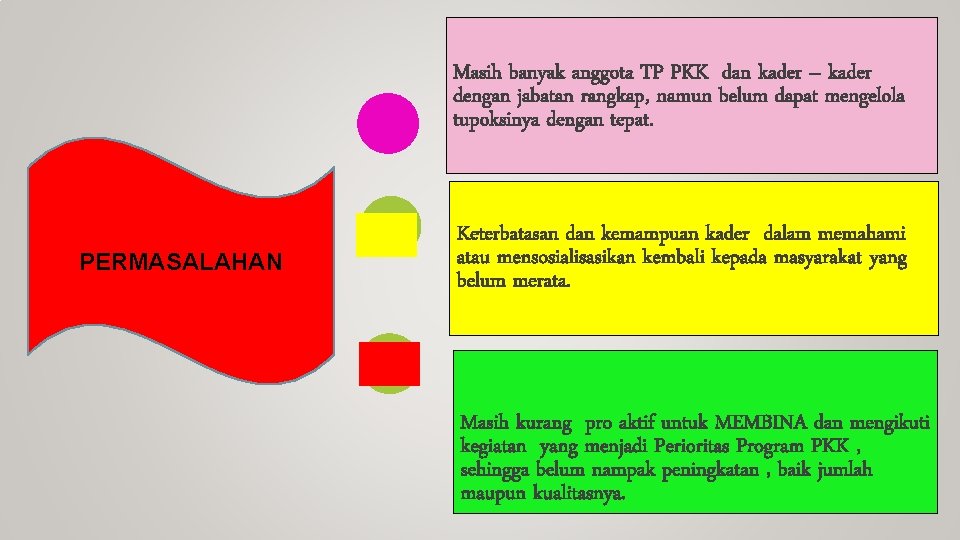 PERMASALAHAN

Masih banyak anggota TP PKK dan kader – kader dengan jabatan rangkap, namun belum dapat mengelola tupoksinya dengan tepat.

Keterbatasan dan kemampuan kader dalam memahami atau mensosialisasikan kembali kepada masyarakat yang belum merata.

Masih kurang pro aktif untuk MEMBINA dan mengikuti kegiatan yang menjadi Perioritas Program PKK , sehingga belum nampak peningkatan , baik jumlah maupun kualitasnya.